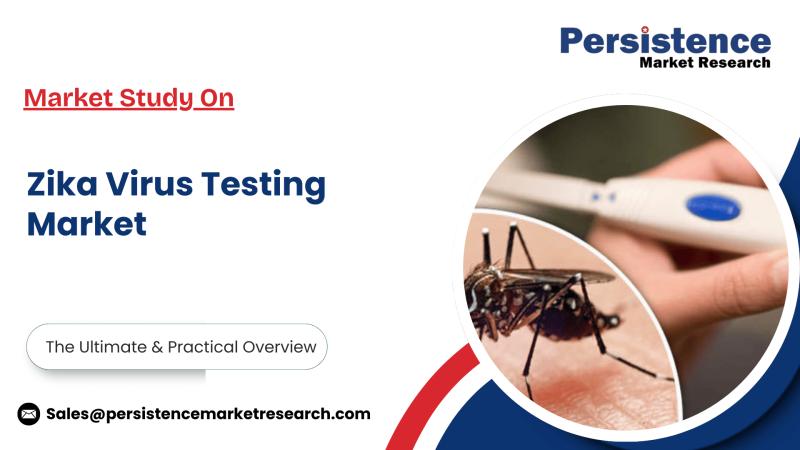 Persistence
Market Research

Market Study On

Zika Virus Testing Market

The Ultimate & Practical Overview

Sales@persistencemarketresearch.com